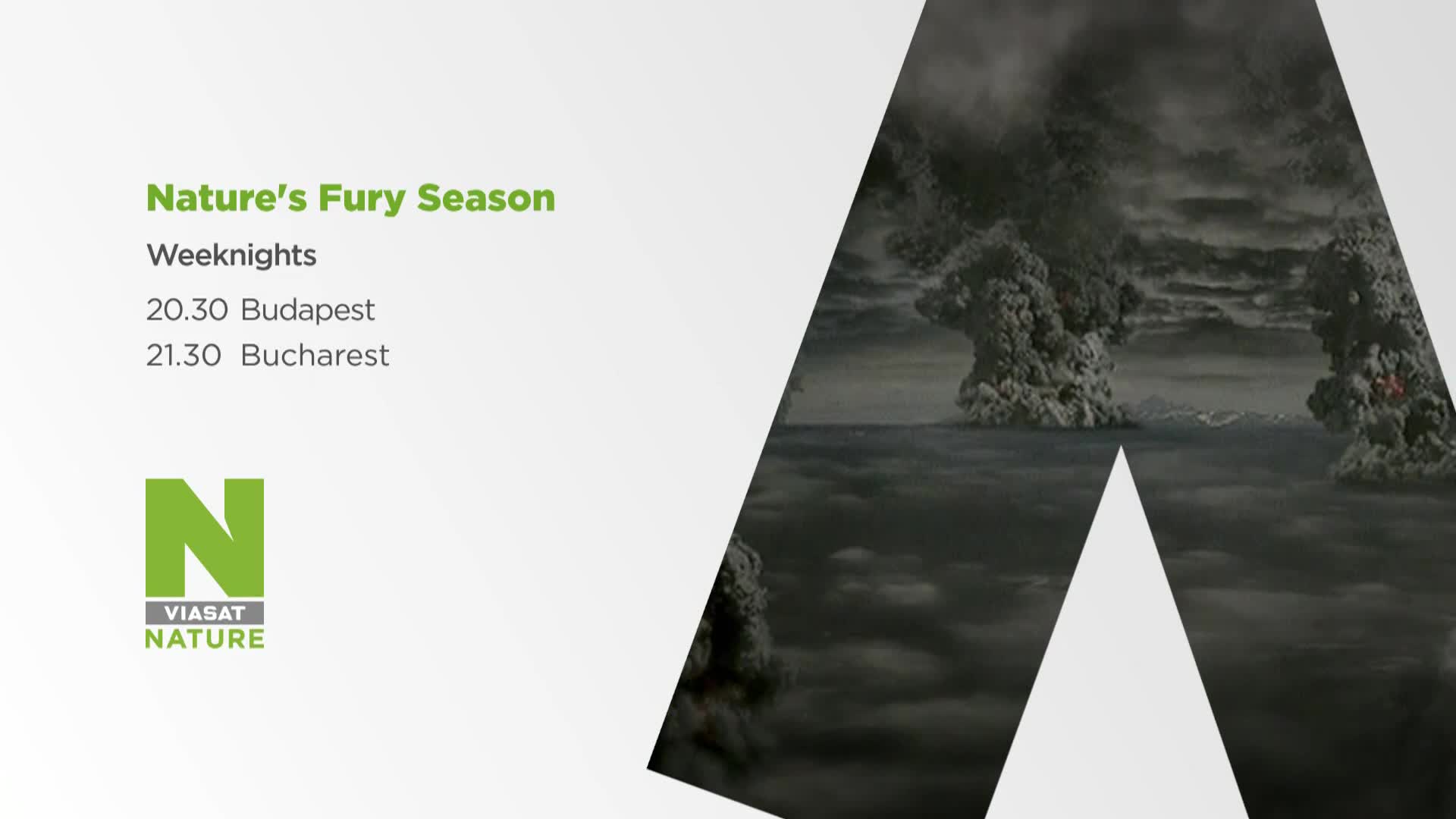 Nature's Fury Season

Weeknights

20.30 Budapest
21.30 Bucharest

N
VIASAT
NATURE